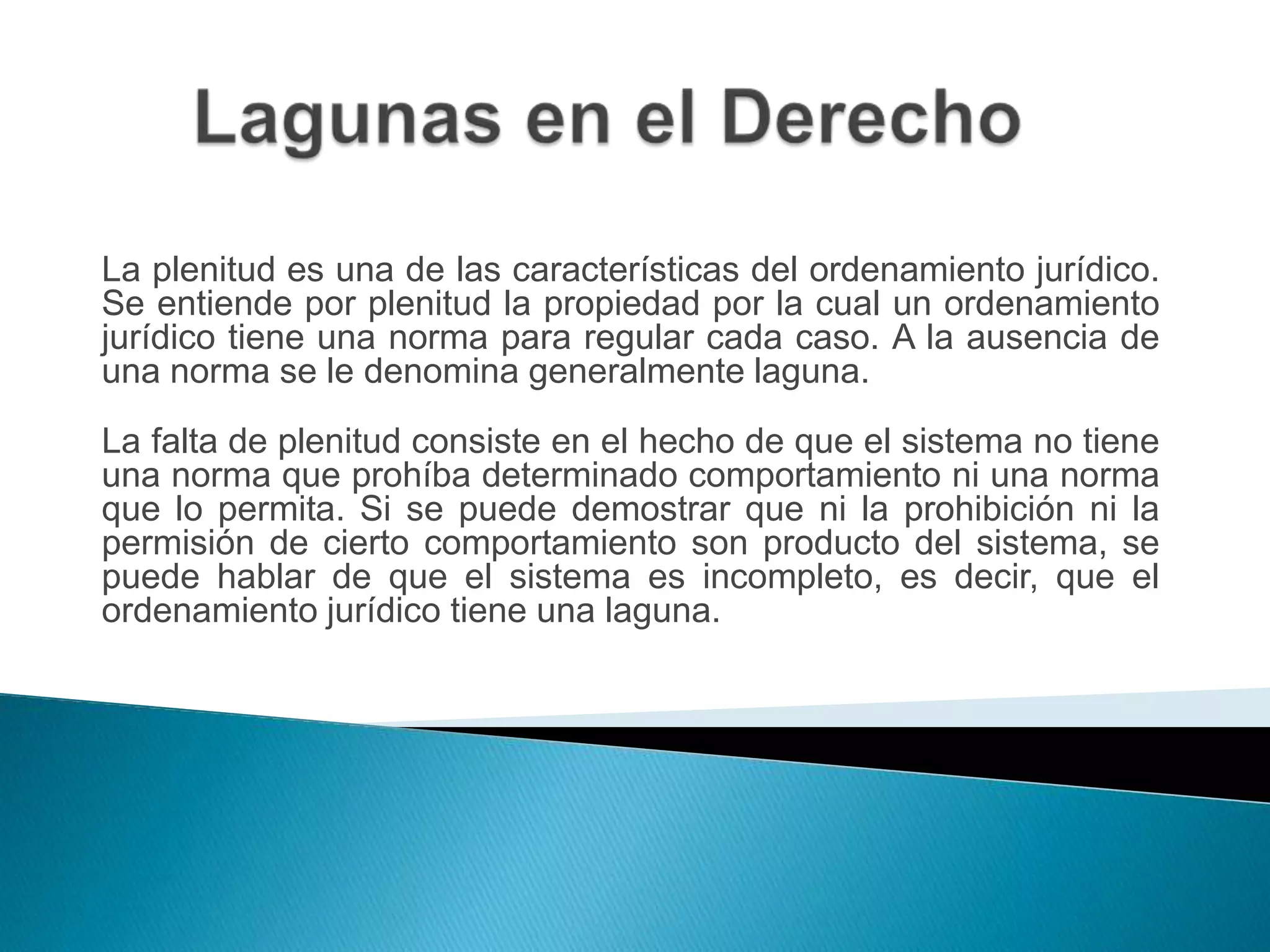 Lagunas en el Derecho

La plenitud es una de las características del ordenamiento jurídico. Se entiende por plenitud la propiedad por la cual un ordenamiento jurídico tiene una norma para regular cada caso. A la ausencia de una norma se le denomina generalmente laguna.

La falta de plenitud consiste en el hecho de que el sistema no tiene una norma que prohíba determinado comportamiento ni una norma que lo permita. Si se puede demostrar que ni la prohibición ni la permisión de cierto comportamiento son producto del sistema, se puede hablar de que el sistema es incompleto, es decir, que el ordenamiento jurídico tiene una laguna.